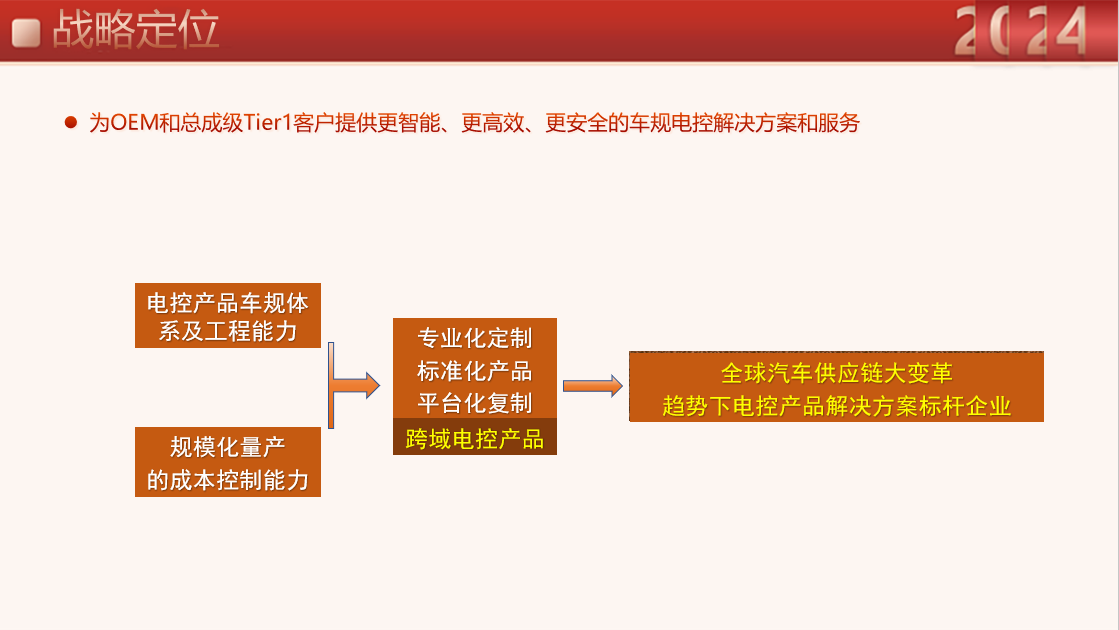 战略定位

2024

为OEM和总成级Tier1客户提供更智能、更高效、更安全的车规电控解决方案和服务

电控产品车规体系及工程能力

规模化量产的成本控制能力

专业化定制
标准化产品
平台化复制
跨域电控产品

全球汽车供应链大变革
趋势下电控产品解决方案标杆企业